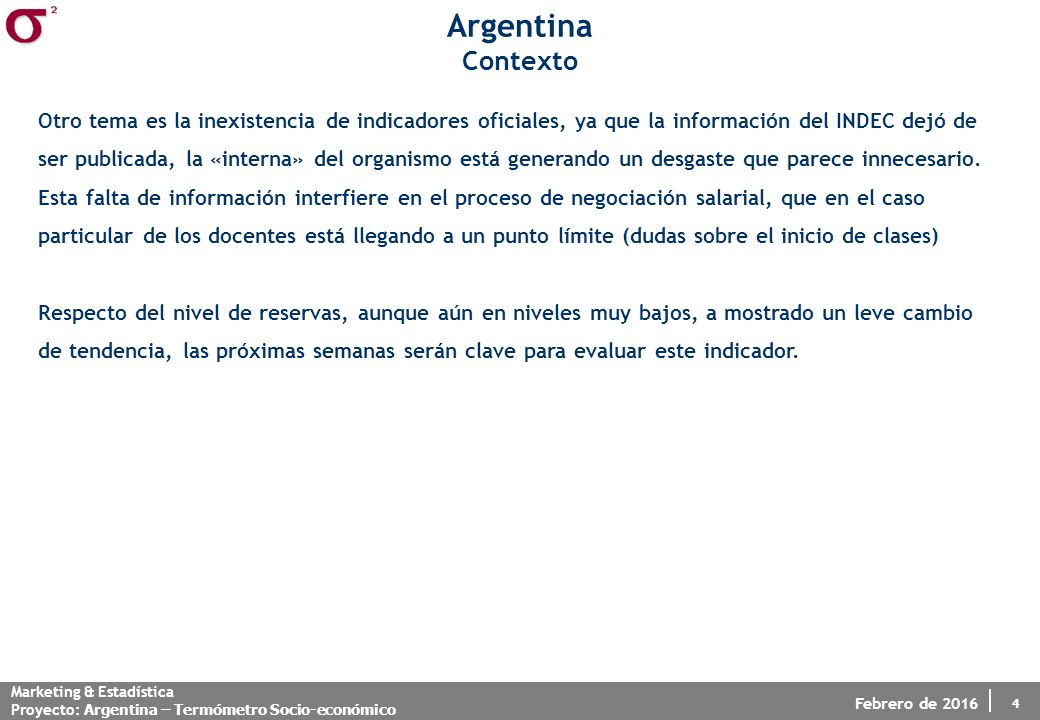 $\sigma^2$

Argentina
Contexto

Otro tema es la inexistencia de indicadores oficiales, ya que la información del INDEC dejó de ser publicada, la «interna» del organismo está generando un desgaste que parece innecesario. Esta falta de información interfiere en el proceso de negociación salarial, que en el caso particular de los docentes está llegando a un punto límite (dudas sobre el inicio de clases)

Respecto del nivel de reservas, aunque aún en niveles muy bajos, a mostrado un leve cambio de tendencia, las próximas semanas serán clave para evaluar este indicador.

Marketing & Estadística
Proyecto: Argentina – Termómetro Socio-económico

Febrero de 2016 4